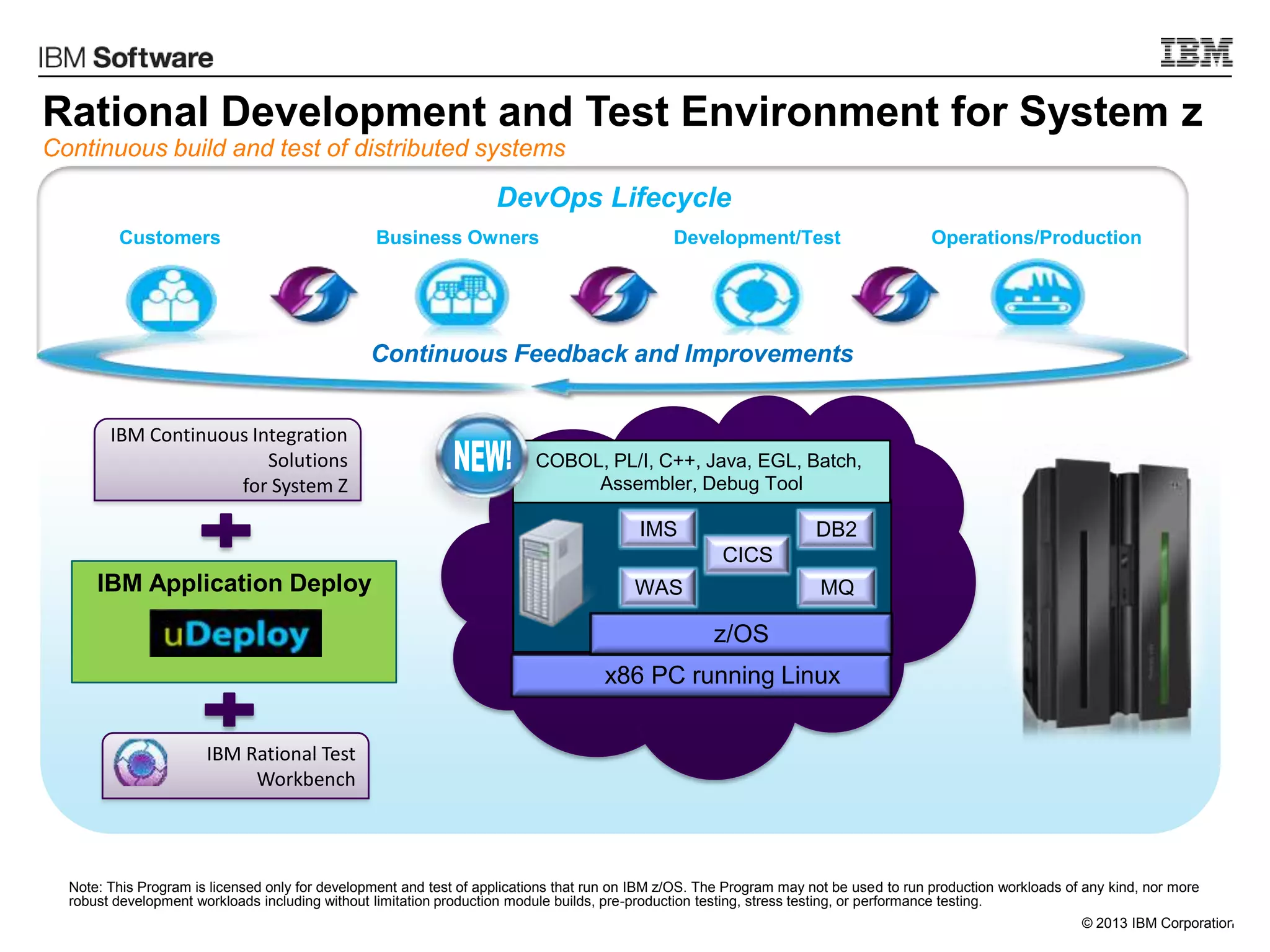 IBM Software

IBM

Rational Development and Test Environment for System z

Continuous build and test of distributed systems

DevOps Lifecycle

Customers

Business Owners

Development/Test

Operations/Production

Continuous Feedback and Improvements

IBM Continuous Integration Solutions for System Z

IBM Application Deploy

uDeploy

IBM Rational Test Workbench

NEW!

COBOL, PL/I, C++, Java, EGL, Batch, Assembler, Debug Tool

IMS

DB2

CICS

WAS

MQ

z/OS

x86 PC running Linux

Note: This Program is licensed only for development and test of applications that run on IBM z/OS. The Program may not be used to run production workloads of any kind, nor more robust development workloads including without limitation production module builds, pre-production testing, stress testing, or performance testing.

© 2013 IBM Corporation